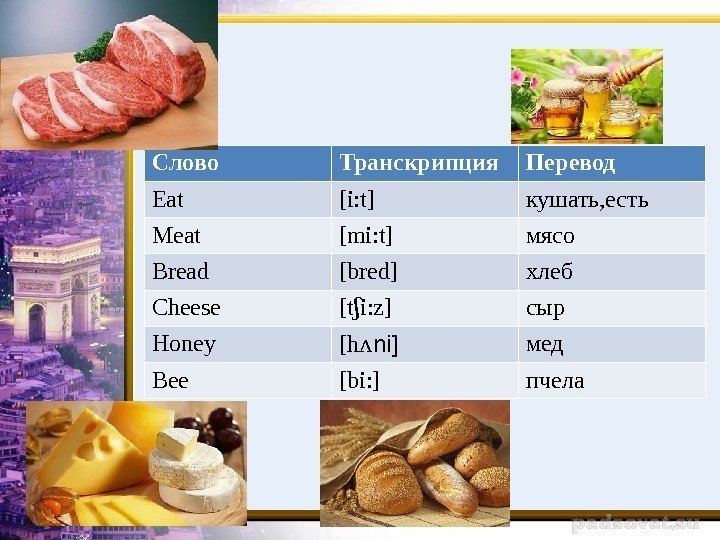 | Слово | Транскрипция | Перевод |
|---|---|---|
| Eat | [i:t] | кушать,есть |
| Meat | [mi:t] | мясо |
| Bread | [bred] | хлеб |
| Cheese | [tʃi:z] | сыр |
| Honey | [hʌni] | мед |
| Bee | [bi:] | пчела |

pedsovet.su